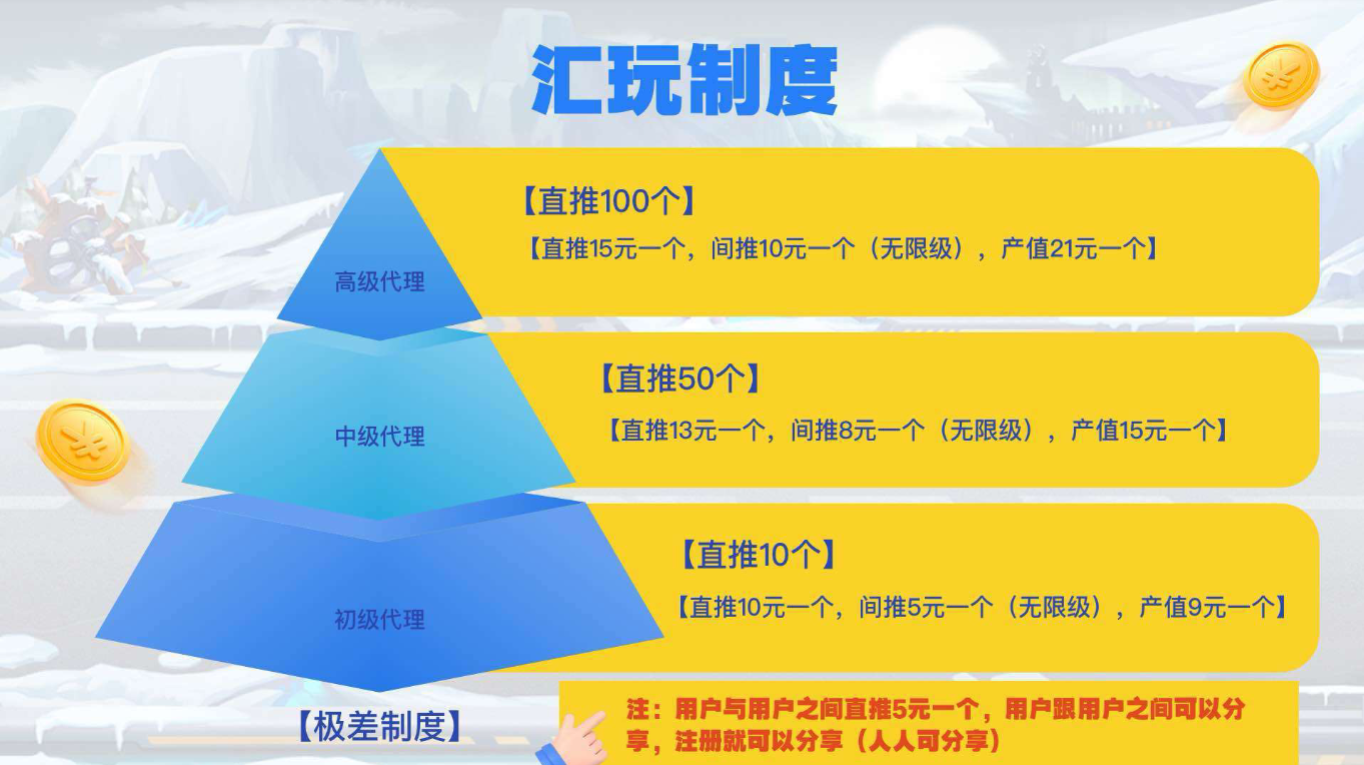 汇玩制度

高级代理

【直推100个】

【直推15元一个，间推10元一个（无限级），产值21元一个】

中级代理

【直推50个】

【直推13元一个，间推8元一个（无限级），产值15元一个】

初级代理

【直推10个】

【直推10元一个，间推5元一个（无限级），产值9元一个】

【极差制度】

注：用户与用户之间直推5元一个，用户跟用户之间可以分享，注册就可以分享（人人可分享）